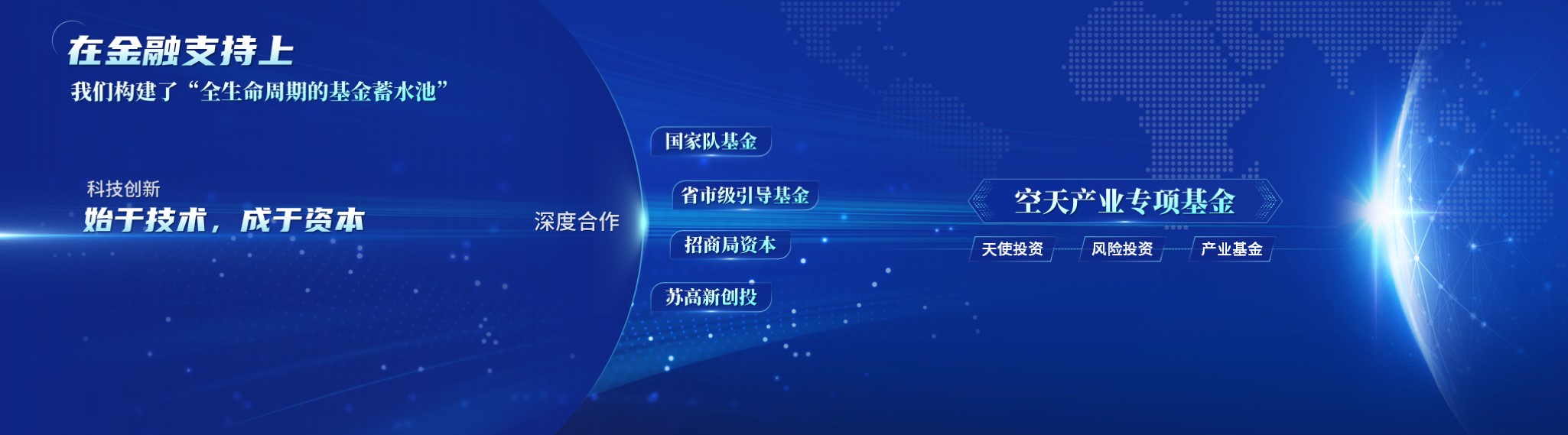 在金融支持上
我们构建了“全生命周期的基金蓄水池”

科技创新
始于技术，成于资本

深度合作

国家队基金

省市级引导基金

招商局资本

苏高新创投

空天产业专项基金

天使投资
风险投资
产业基金